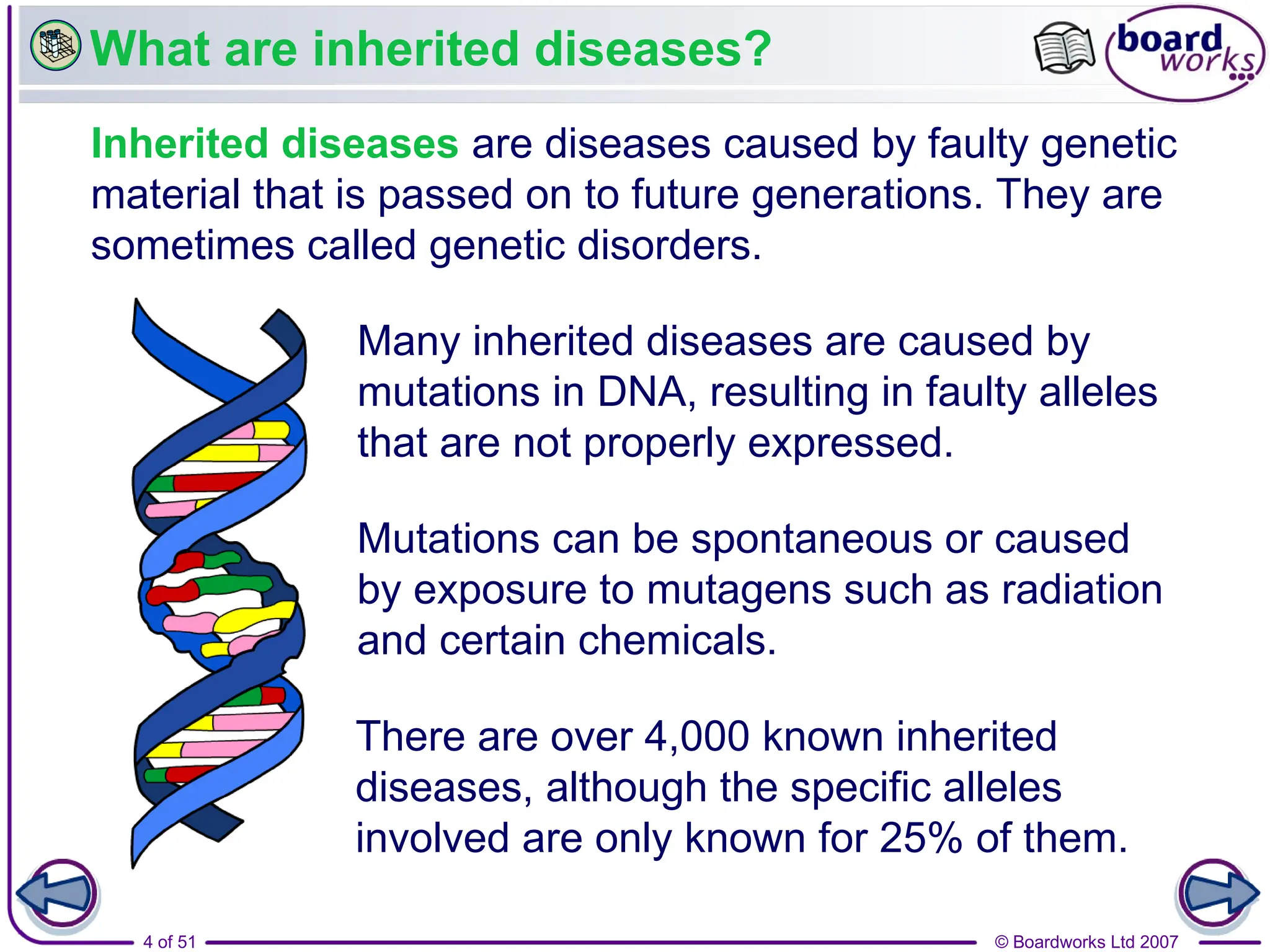 What are inherited diseases?

board works

Inherited diseases are diseases caused by faulty genetic material that is passed on to future generations. They are sometimes called genetic disorders.

Many inherited diseases are caused by mutations in DNA, resulting in faulty alleles that are not properly expressed.

Mutations can be spontaneous or caused by exposure to mutagens such as radiation and certain chemicals.

There are over 4,000 known inherited diseases, although the specific alleles involved are only known for 25% of them.

4 of 51

© Boardworks Ltd 2007